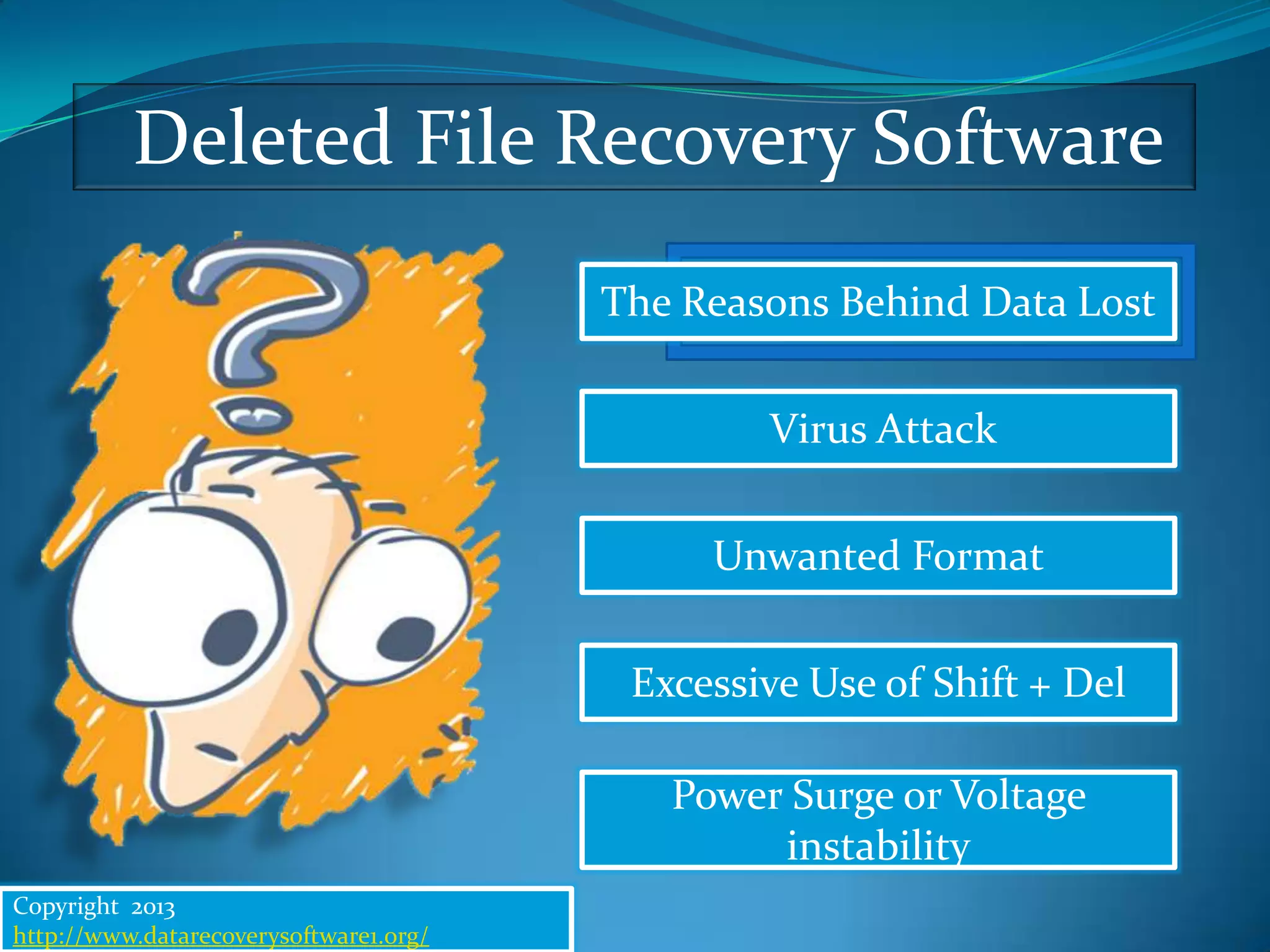 Deleted File Recovery Software

The Reasons Behind Data Lost

Virus Attack

Unwanted Format

Excessive Use of Shift + Del

Power Surge or Voltage instability

Copyright 2013
http://www.datarecoverysoftware1.org/